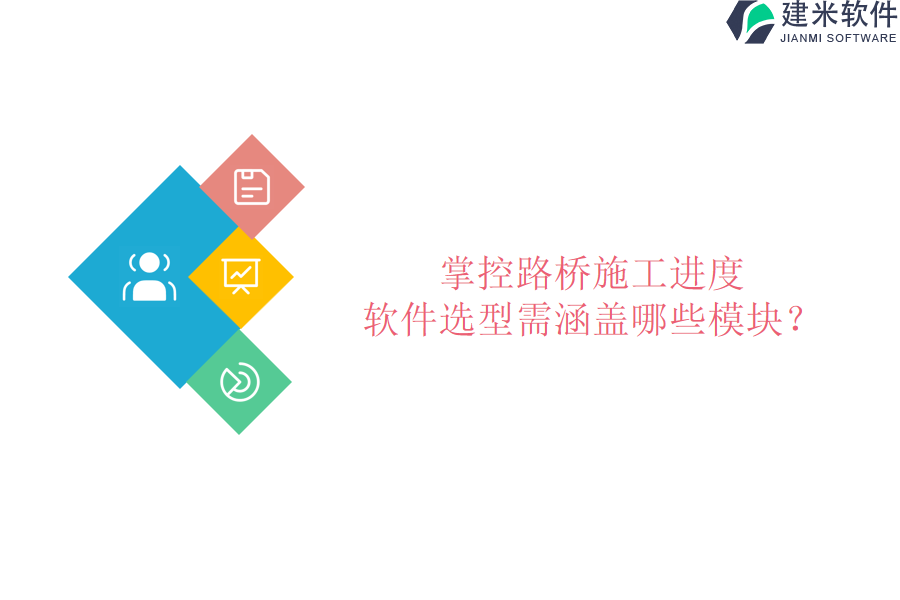 建米软件
JIANMI SOFTWARE

掌控路桥施工进度
软件选型需涵盖哪些模块？